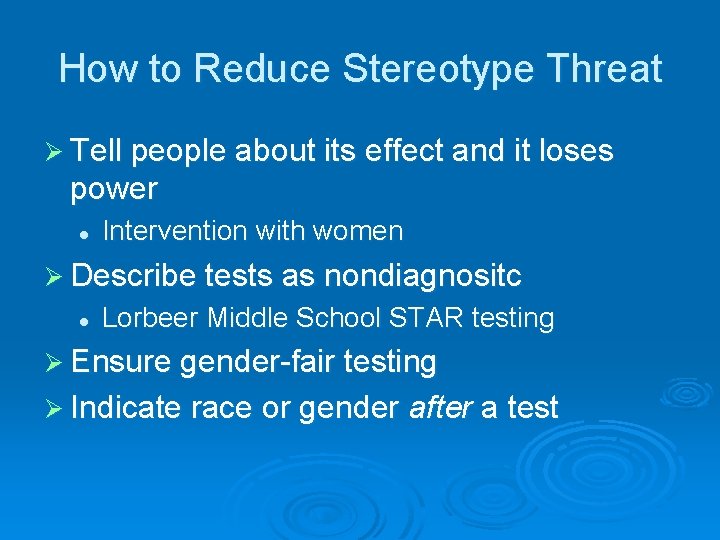 How to Reduce Stereotype Threat

➢ Tell people about its effect and it loses power

• Intervention with women

➢ Describe tests as nondiagnositc

• Lorbeer Middle School STAR testing

➢ Ensure gender-fair testing

➢ Indicate race or gender after a test